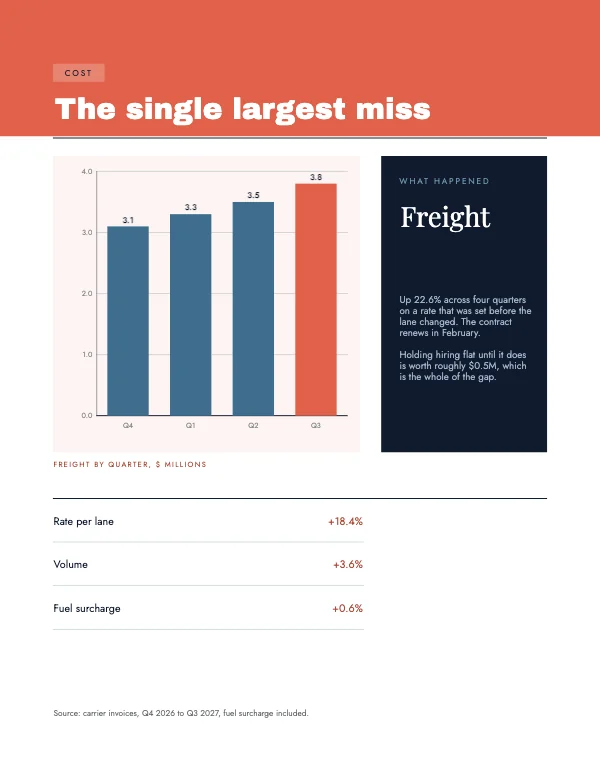 COST

The single largest miss

4.0
3.0
2.0
1.0
0.0
3.1
3.3
3.5
3.8
Q4
Q1
Q2
Q3

FREIGHT BY QUARTER, $ MILLIONS

WHAT HAPPENED

Freight

Up 22.6% across four quarters on a rate that was set before the lane changed. The contract renews in February.

Holding hiring flat until it does is worth roughly $0.5M, which is the whole of the gap.

Rate per lane +18.4%

Volume +3.6%

Fuel surcharge +0.6%

Source: carrier invoices, Q4 2026 to Q3 2027, fuel surcharge included.